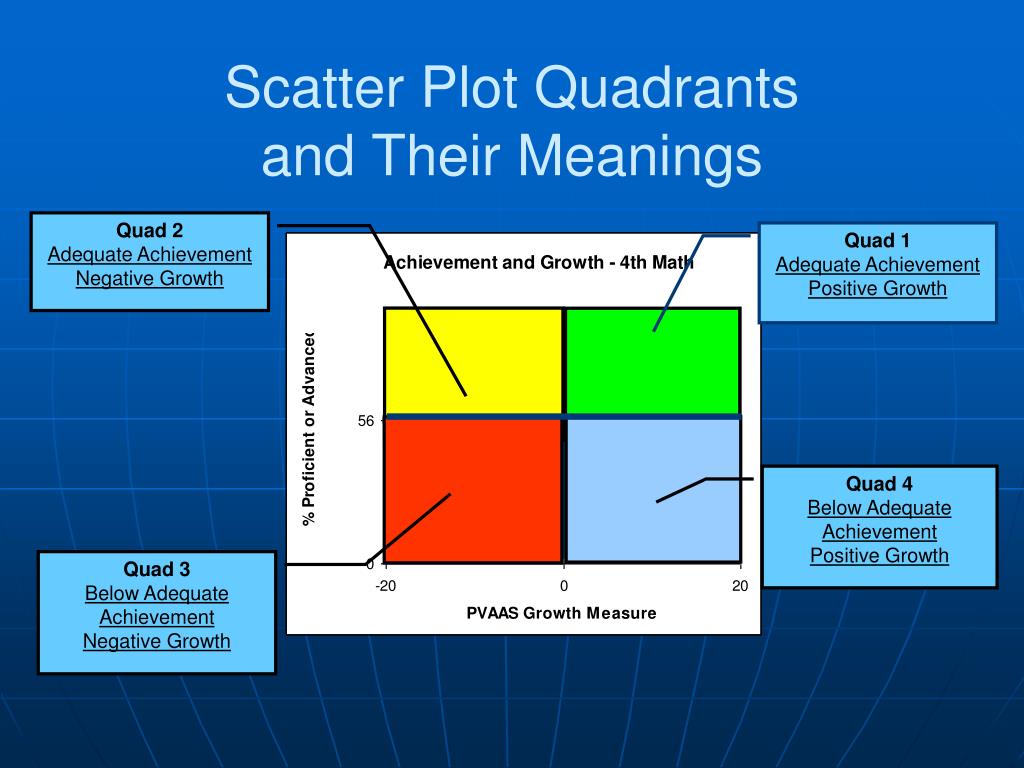 Scatter Plot Quadrants and Their Meanings

Quad 2
Adequate Achievement
Negative Growth

Quad 1
Adequate Achievement
Positive Growth

Achievement and Growth - 4th Math

% Proficient or Advance

56

0

-20

0

20

PVAAS Growth Measure

Quad 4
Below Adequate Achievement
Positive Growth

Quad 3
Below Adequate Achievement
Negative Growth